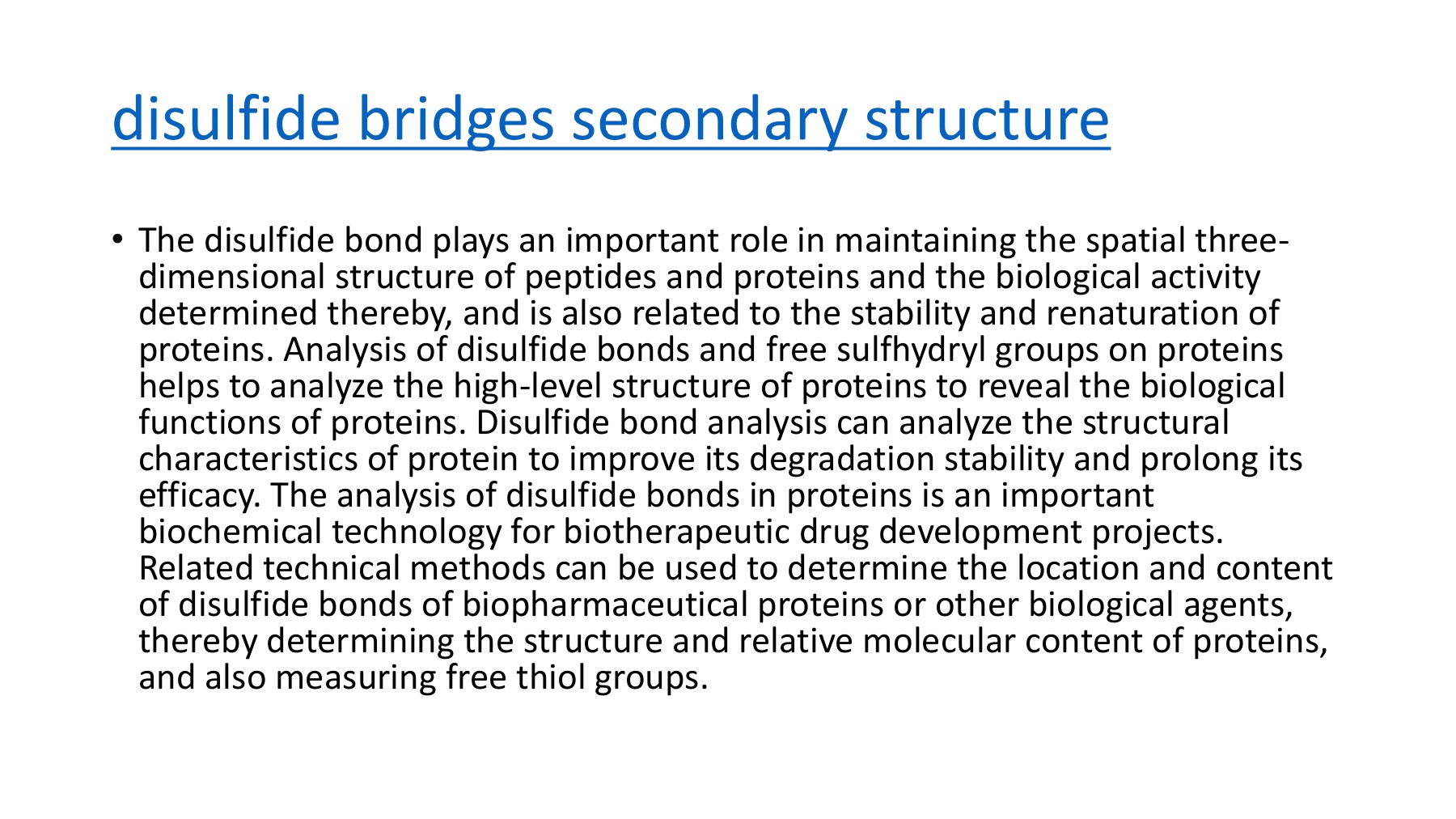 disulfide bridges secondary structure

• The disulfide bond plays an important role in maintaining the spatial three-dimensional structure of peptides and proteins and the biological activity determined thereby, and is also related to the stability and renaturation of proteins. Analysis of disulfide bonds and free sulfhydryl groups on proteins helps to analyze the high-level structure of proteins to reveal the biological functions of proteins. Disulfide bond analysis can analyze the structural characteristics of protein to improve its degradation stability and prolong its efficacy. The analysis of disulfide bonds in proteins is an important biochemical technology for biotherapeutic drug development projects. Related technical methods can be used to determine the location and content of disulfide bonds of biopharmaceutical proteins or other biological agents, thereby determining the structure and relative molecular content of proteins, and also measuring free thiol groups.